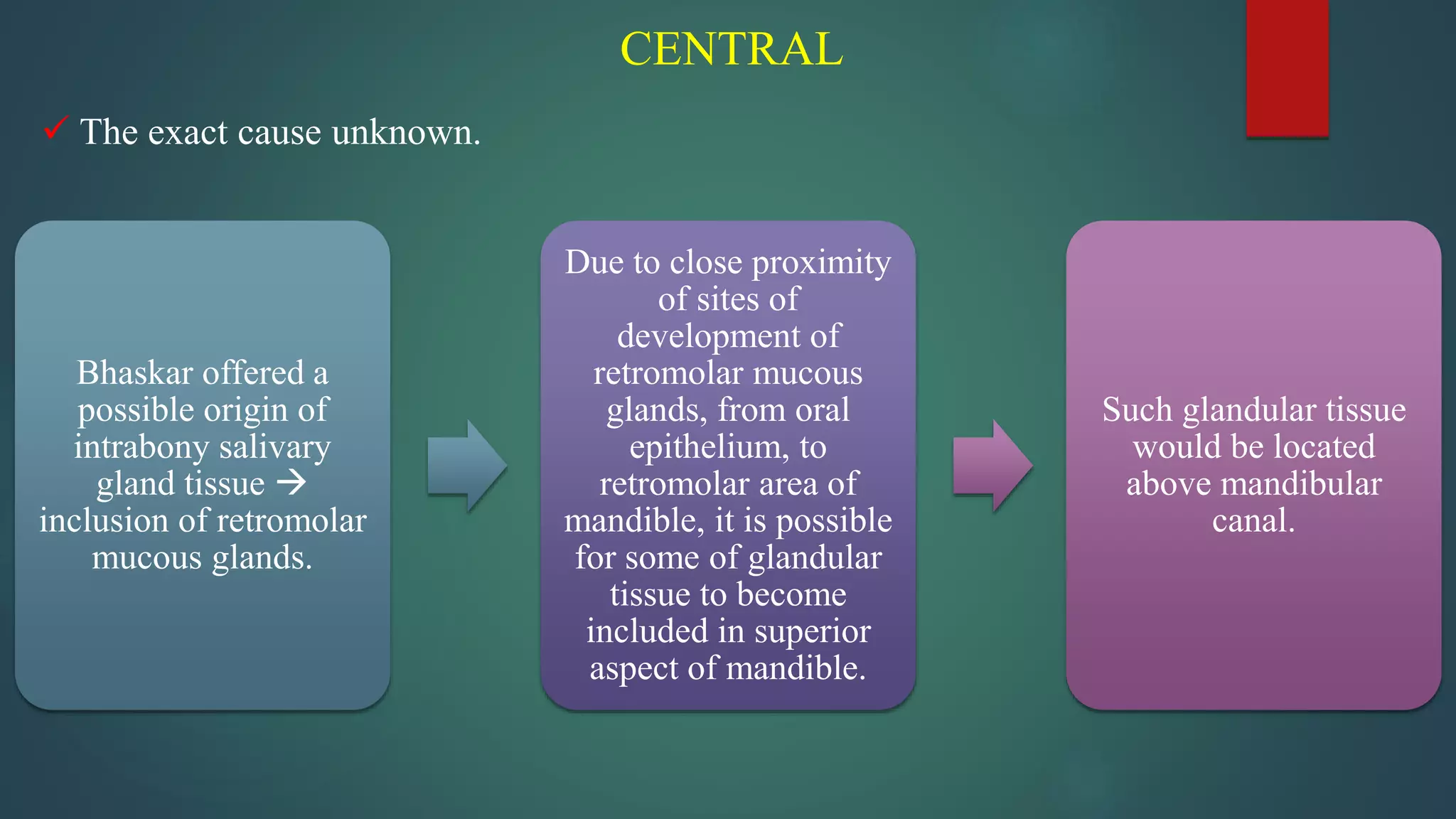 CENTRAL

✓ The exact cause unknown.

Bhaskar offered a possible origin of intrabony salivary gland tissue → inclusion of retromolar mucous glands.

Due to close proximity of sites of development of retromolar mucous glands, from oral epithelium, to retromolar area of mandible, it is possible for some of glandular tissue to become included in superior aspect of mandible.

Such glandular tissue would be located above mandibular canal.